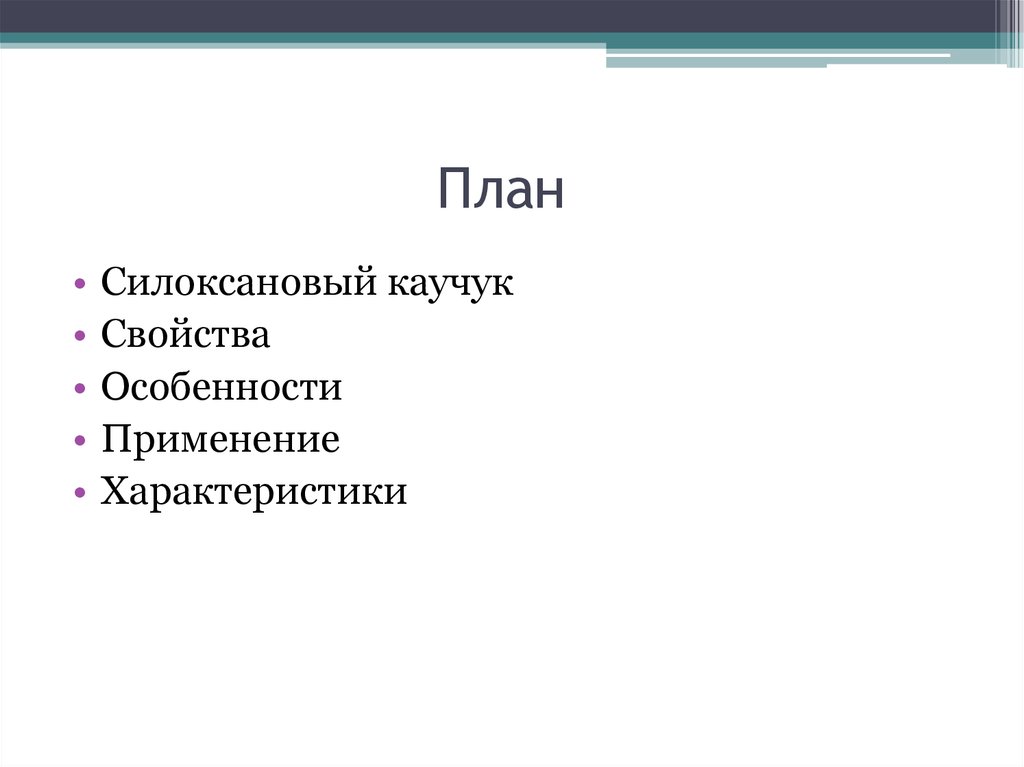 План

• Силоксановый каучук
• Свойства
• Особенности
• Применение
• Характеристики